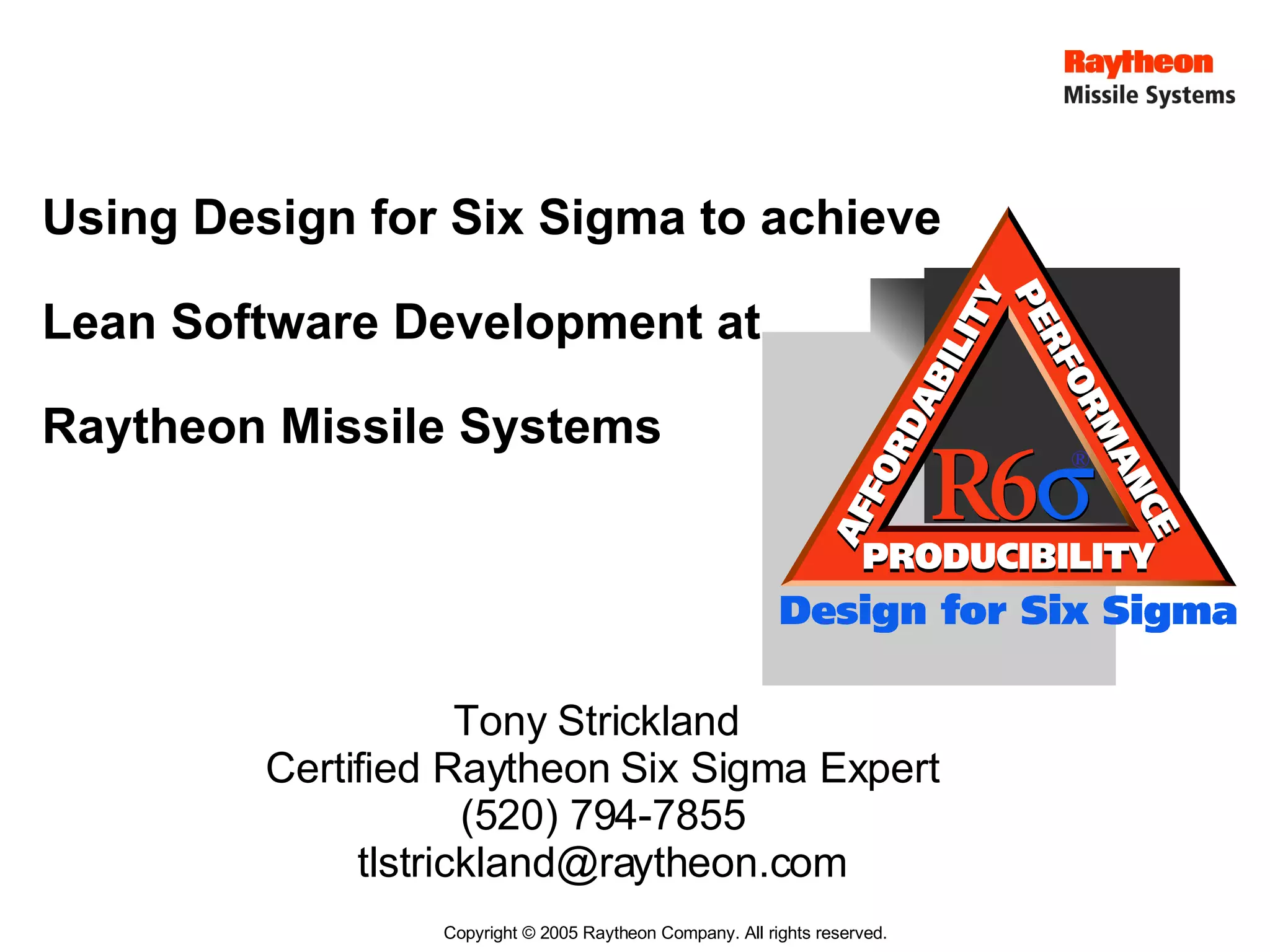 Raytheon
Missile Systems

Using Design for Six Sigma to achieve

Lean Software Development at

Raytheon Missile Systems

AFFORDABILITY
PERFORMANCE
R6σ®
PRODUCIBILITY
Design for Six Sigma

Tony Strickland
Certified Raytheon Six Sigma Expert
(520) 794-7855
tlstrickland@raytheon.com

Copyright © 2005 Raytheon Company. All rights reserved.